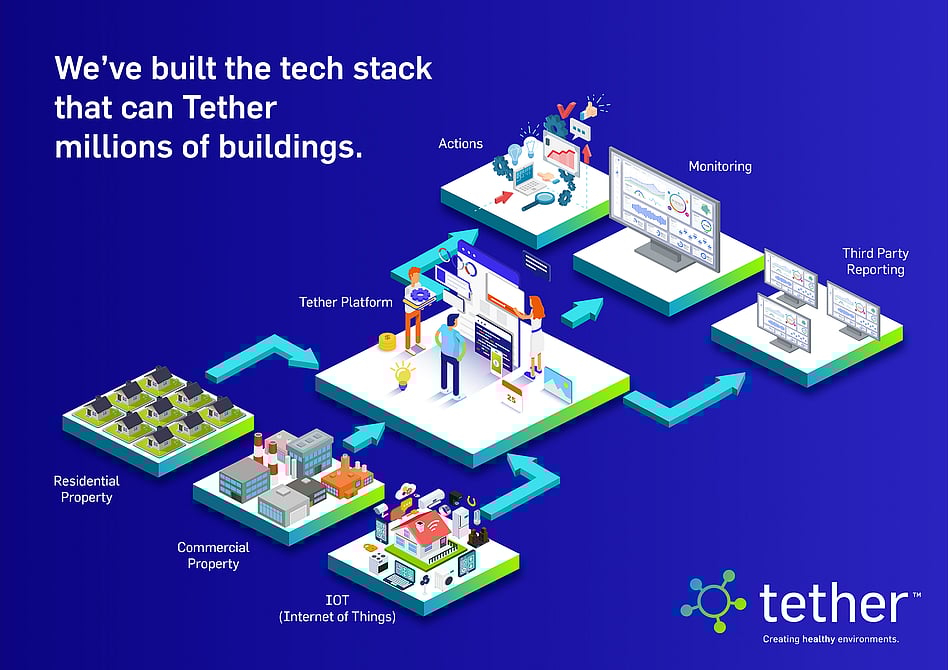 We've built the tech stack that can Tether millions of buildings.

Actions

Monitoring

Third Party Reporting

Tether Platform

25

Residential Property

Commercial Property

IOT (Internet of Things)

tether™
Creating healthy environments.